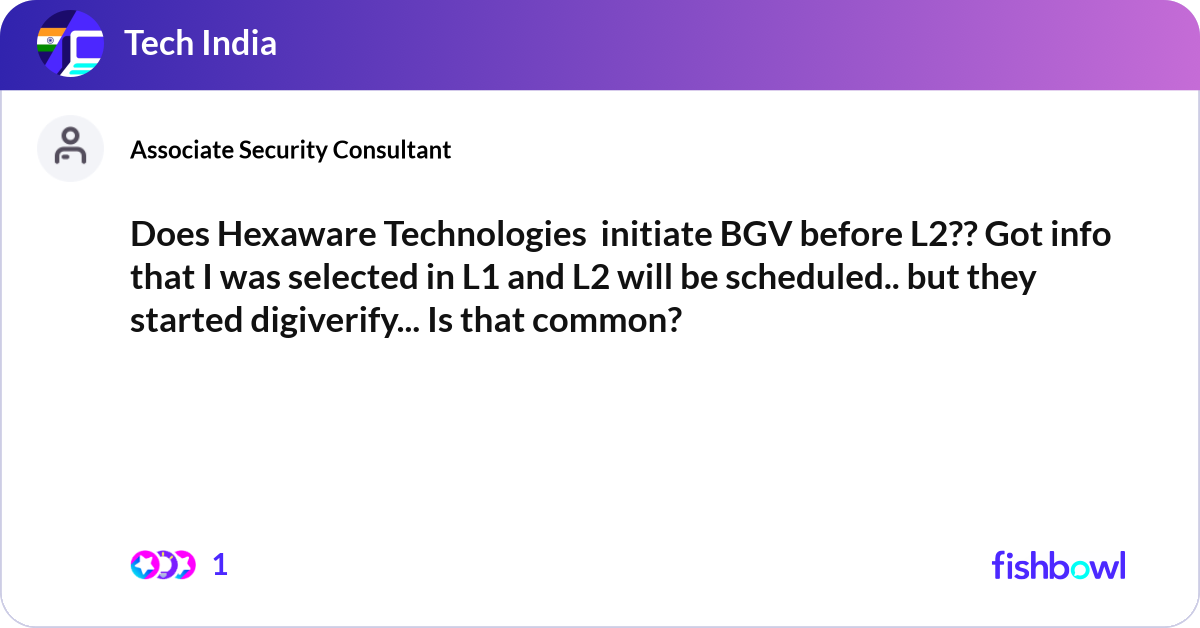 Tech India

Associate Security Consultant

Does Hexaware Technologies initiate BGV before L2?? Got info that I was selected in L1 and L2 will be scheduled.. but they started digiverify... Is that common?

1

fishbowl